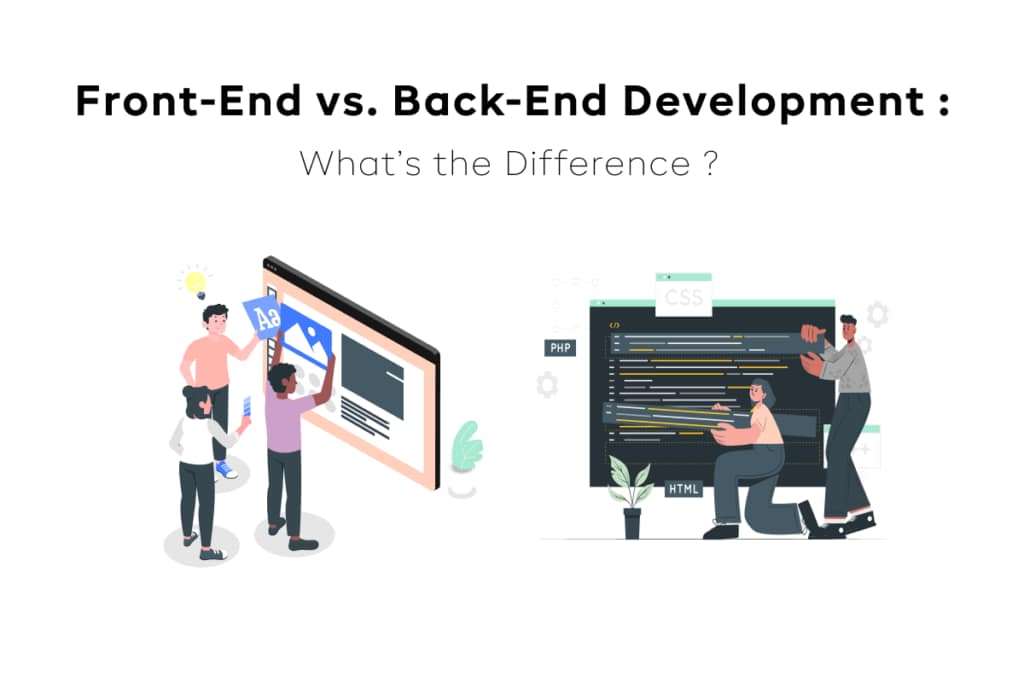 Front-End vs. Back-End Development :

What's the Difference ?

Aa

CSS

</>

PHP

HTML